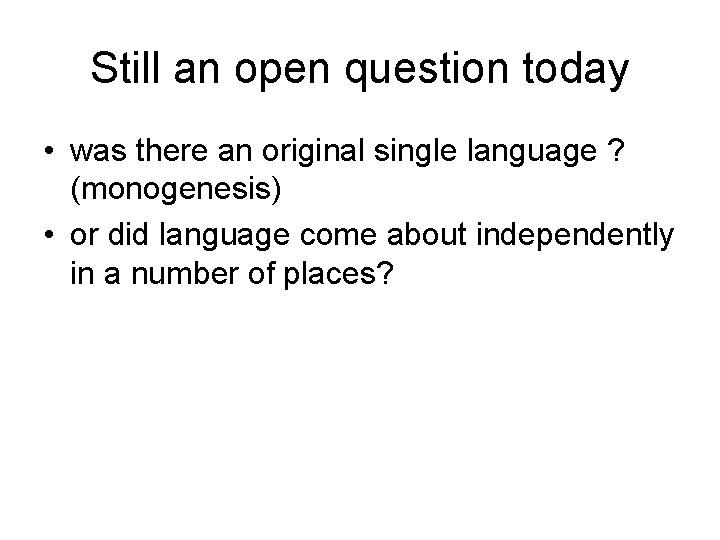 Still an open question today

• was there an original single language ? (monogenesis)
• or did language come about independently in a number of places?